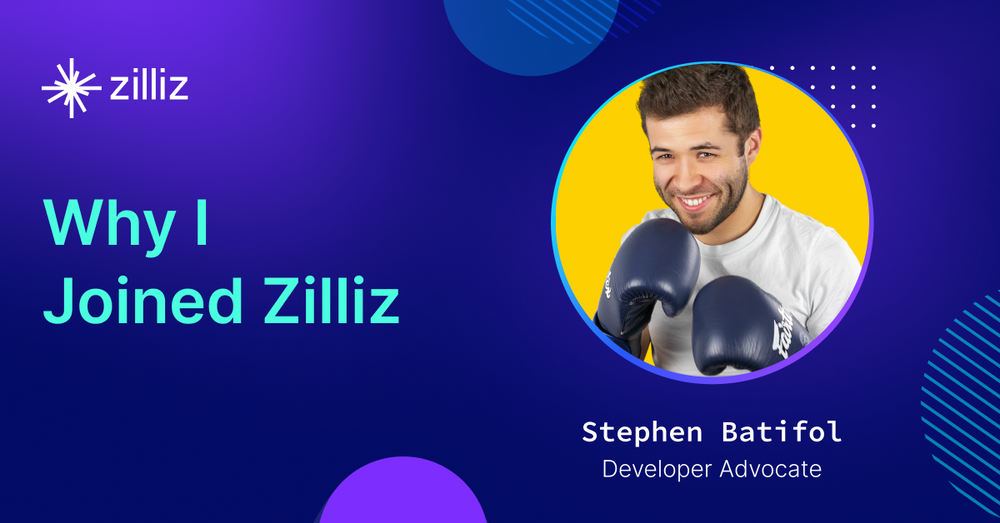 zilliz

Why I Joined Zilliz

Stephen Batifol
Developer Advocate